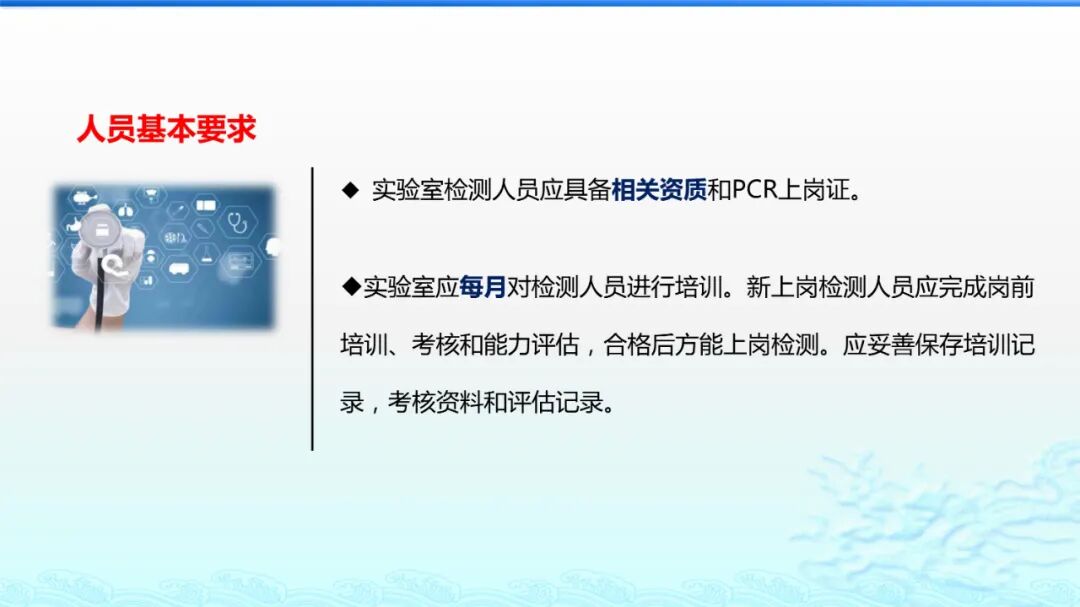 人员基本要求

◆ 实验室检测人员应具备相关资质和PCR上岗证。

◆实验室应每月对检测人员进行培训。新上岗检测人员应完成岗前培训、考核和能力评估，合格后方能上岗检测。应妥善保存培训记录，考核资料和评估记录。